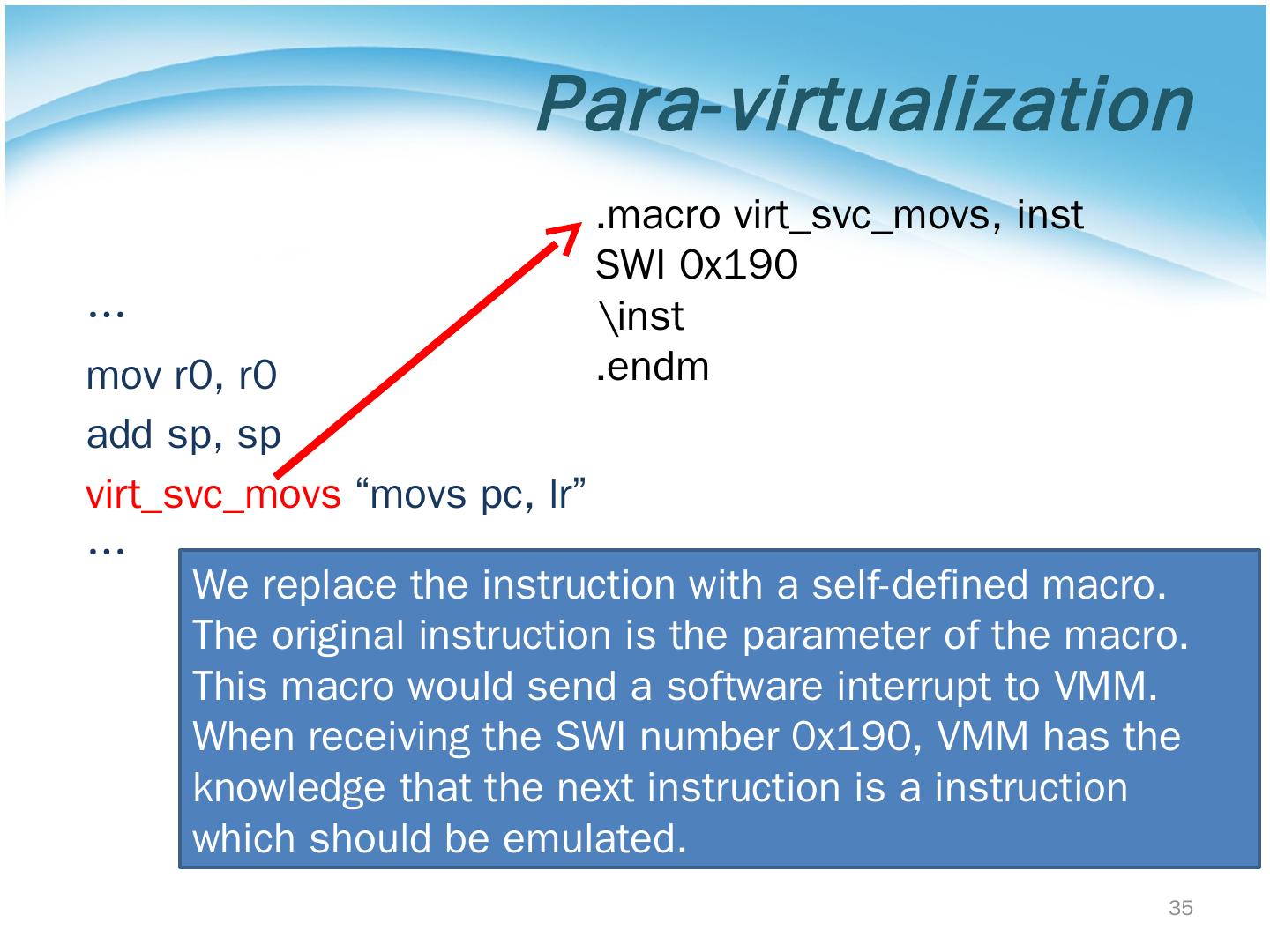 Para-virtualization

.macro virt_svc_movs, inst
SWI 0x190
\inst
.endm

…
mov r0, r0
add sp, sp
virt_svc_movs “movs pc, lr”
…

We replace the instruction with a self-defined macro. The original instruction is the parameter of the macro. This macro would send a software interrupt to VMM. When receiving the SWI number 0x190, VMM has the knowledge that the next instruction is a instruction which should be emulated.

35